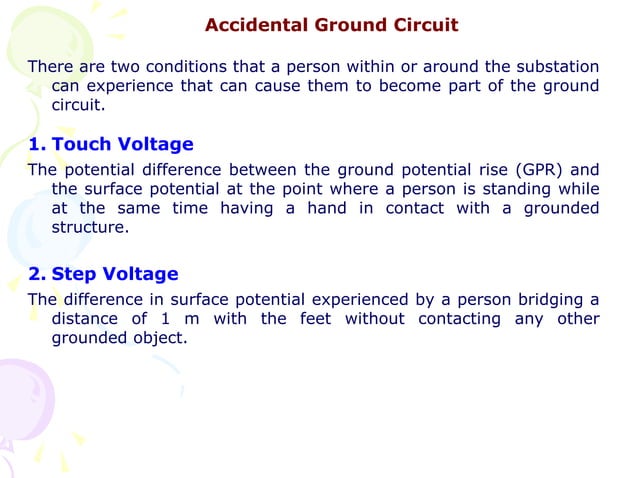 Accidental Ground Circuit

There are two conditions that a person within or around the substation can experience that can cause them to become part of the ground circuit.

1. Touch Voltage

The potential difference between the ground potential rise (GPR) and the surface potential at the point where a person is standing while at the same time having a hand in contact with a grounded structure.

2. Step Voltage

The difference in surface potential experienced by a person bridging a distance of 1 m with the feet without contacting any other grounded object.